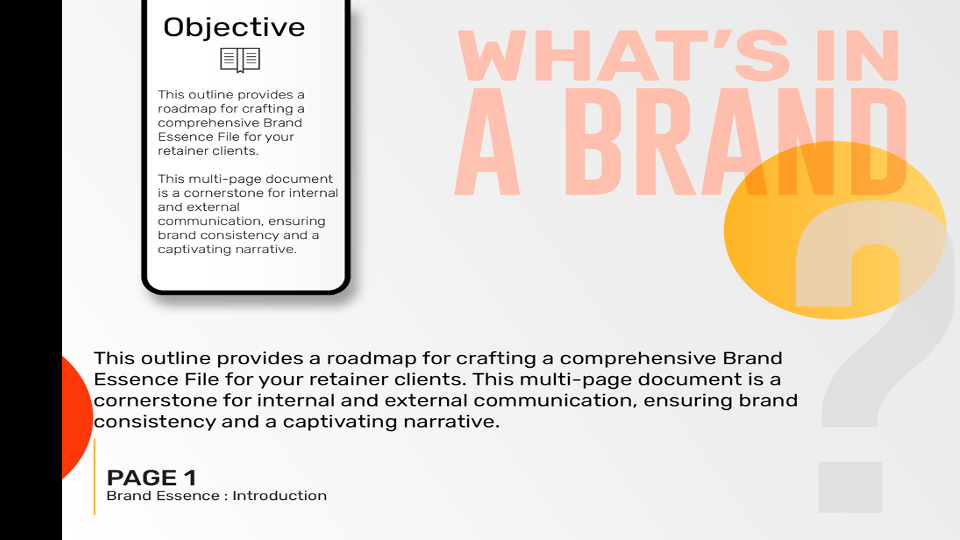 Objective

This outline provides a roadmap for crafting a comprehensive Brand Essence File for your retainer clients.

This multi-page document is a cornerstone for internal and external communication, ensuring brand consistency and a captivating narrative.

WHAT'S IN A BRAND

?

This outline provides a roadmap for crafting a comprehensive Brand Essence File for your retainer clients. This multi-page document is a cornerstone for internal and external communication, ensuring brand consistency and a captivating narrative.

PAGE 1
Brand Essence : Introduction